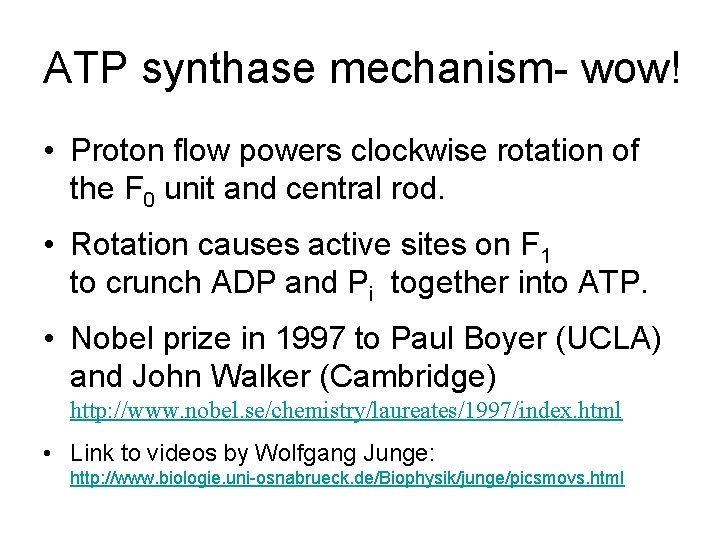 ATP synthase mechanism- wow!

• Proton flow powers clockwise rotation of the $F_0$ unit and central rod.

• Rotation causes active sites on $F_1$ to crunch ADP and $P_i$ together into ATP.

• Nobel prize in 1997 to Paul Boyer (UCLA) and John Walker (Cambridge) http://www.nobel.se/chemistry/laureates/1997/index.html

• Link to videos by Wolfgang Junge: http://www.biologie.uni-osnabrueck.de/Biophysik/junge/picsmovs.html